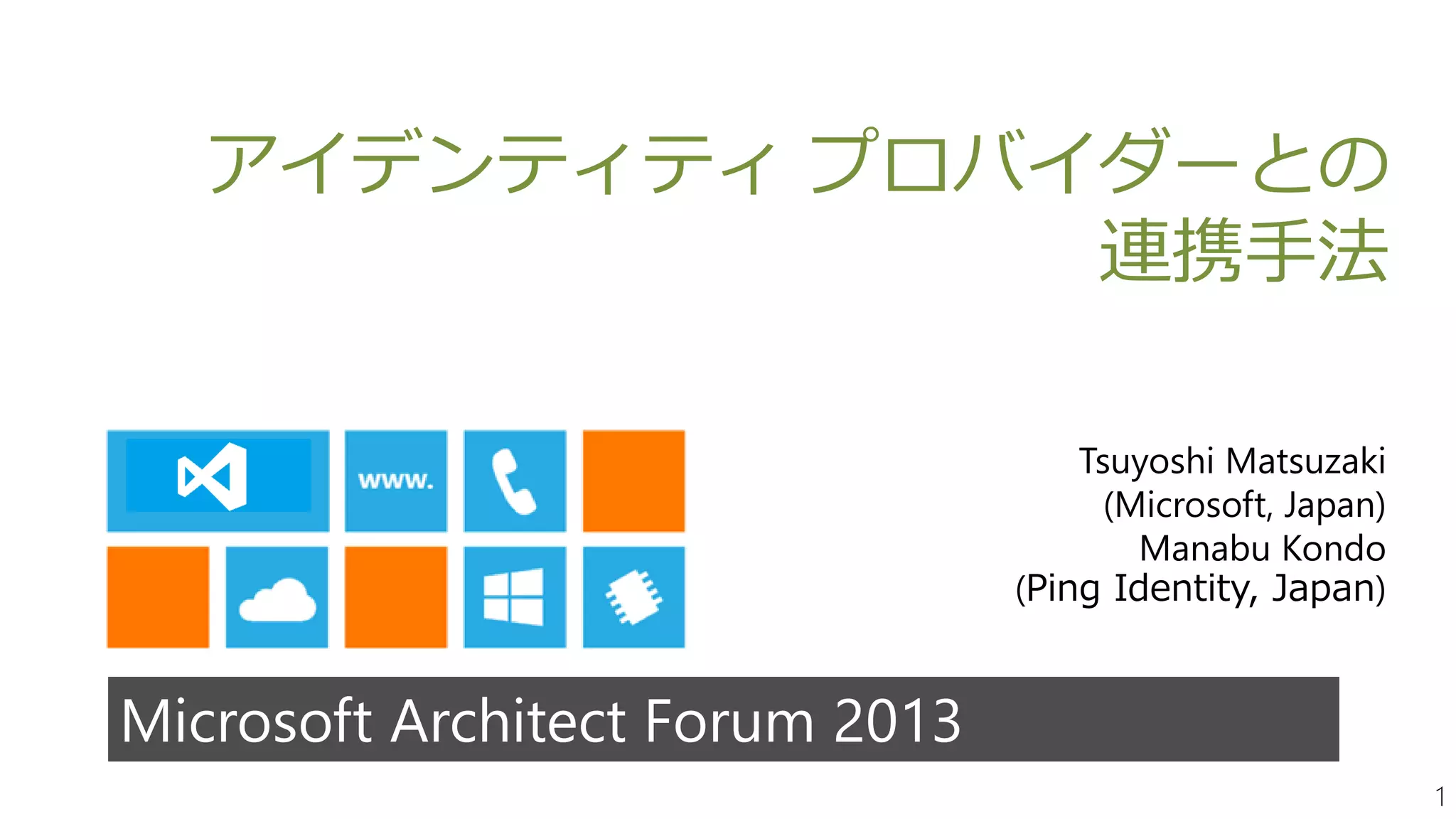 アイデンティティ プロバイダーとの連携手法

www.

Tsuyoshi Matsuzaki
(Microsoft, Japan)
Manabu Kondo
(Ping Identity, Japan)

Microsoft Architect Forum 2013

1